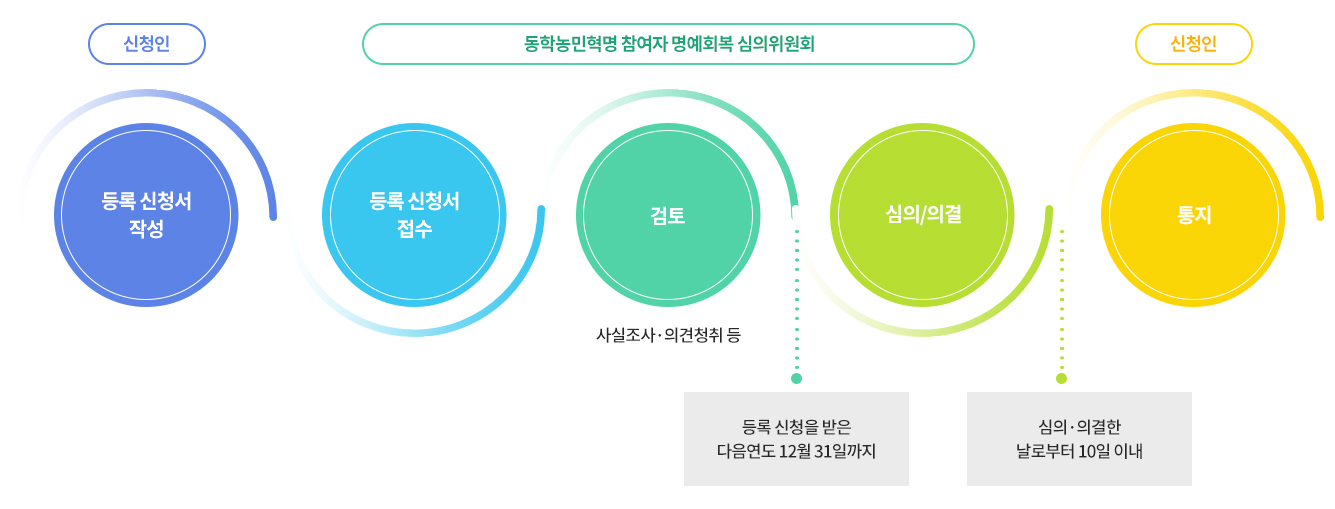 신청인

동학농민혁명 참여자 명예회복 심의위원회

신청인

등록 신청서 작성

등록 신청서 접수

검토

심의/의결

통지

사실조사·의견청취 등

등록 신청을 받은 다음연도 12월 31일까지

심의·의결한 날로부터 10일 이내